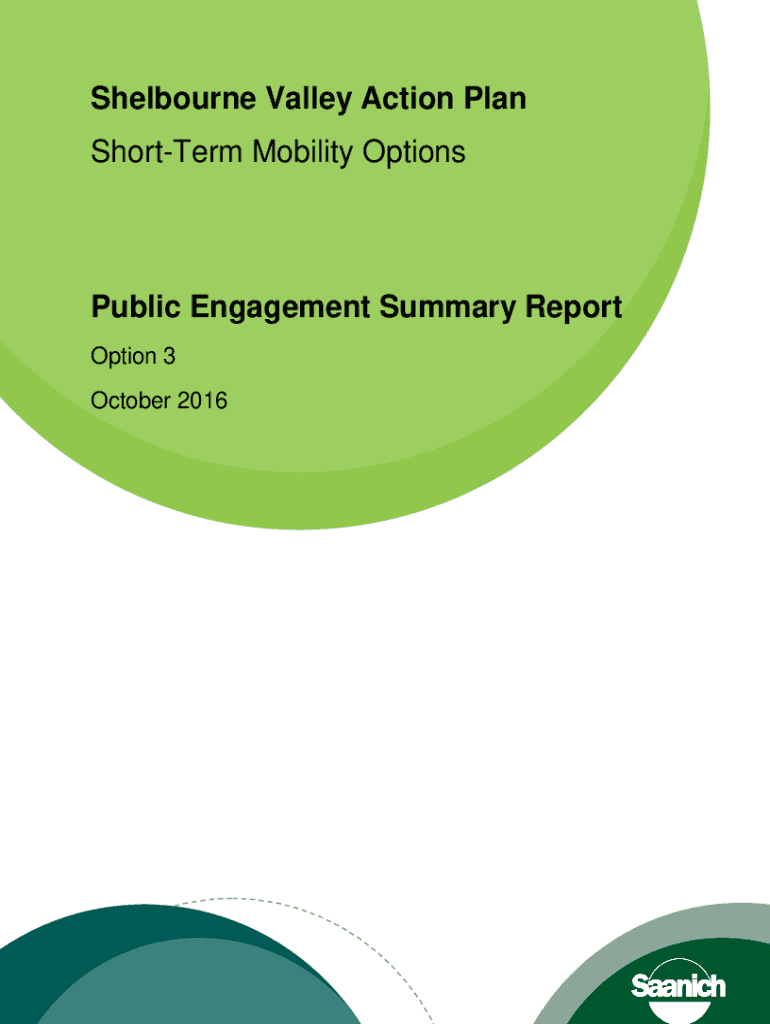 Shelbourne Valley Action Plan

Short-Term Mobility Options

Public Engagement Summary Report

Option 3

October 2016

Saanich